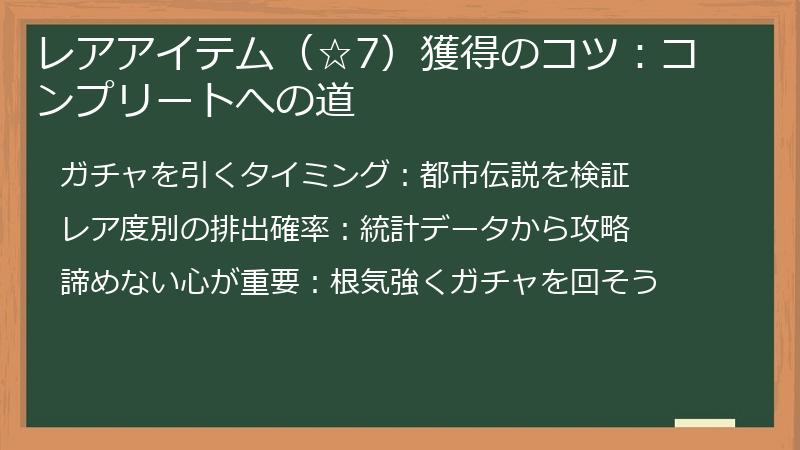 レアアイテム（☆7）獲得のコツ：コンプリートへの道

ガチャを引くタイミング：都市伝説を検証

レア度別の排出確率：統計データから攻略

諦めない心が重要：根気強くガチャを回そう